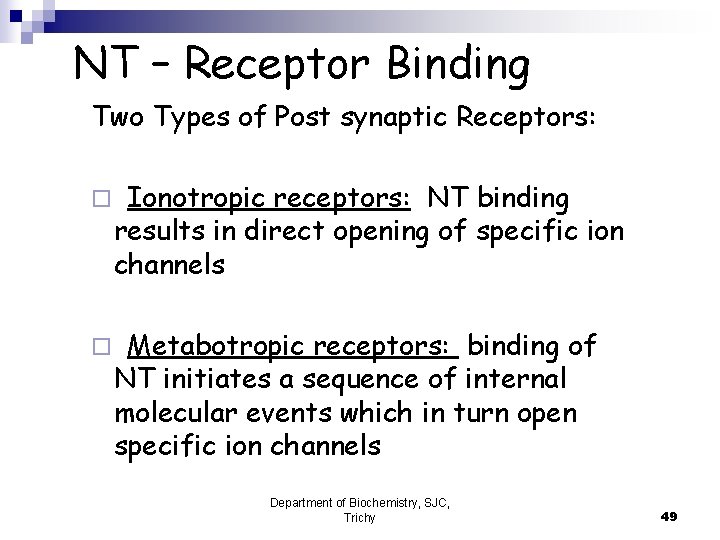 NT – Receptor Binding

Two Types of Post synaptic Receptors:

□ Ionotropic receptors: NT binding results in direct opening of specific ion channels

□ Metabotropic receptors: binding of NT initiates a sequence of internal molecular events which in turn open specific ion channels

Department of Biochemistry, SJC, Trichy

49